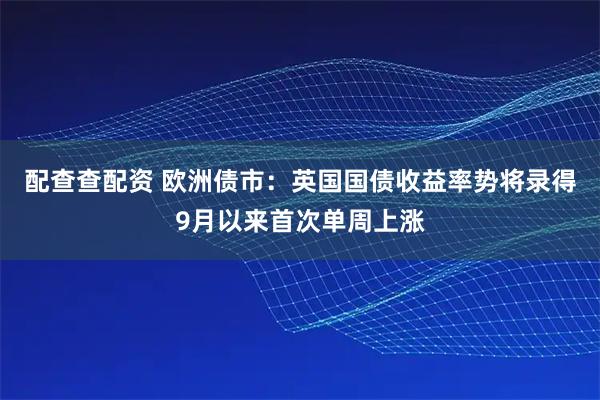 配查查配资 欧洲债市：英国国债收益率势将录得9月以来首次单周上涨